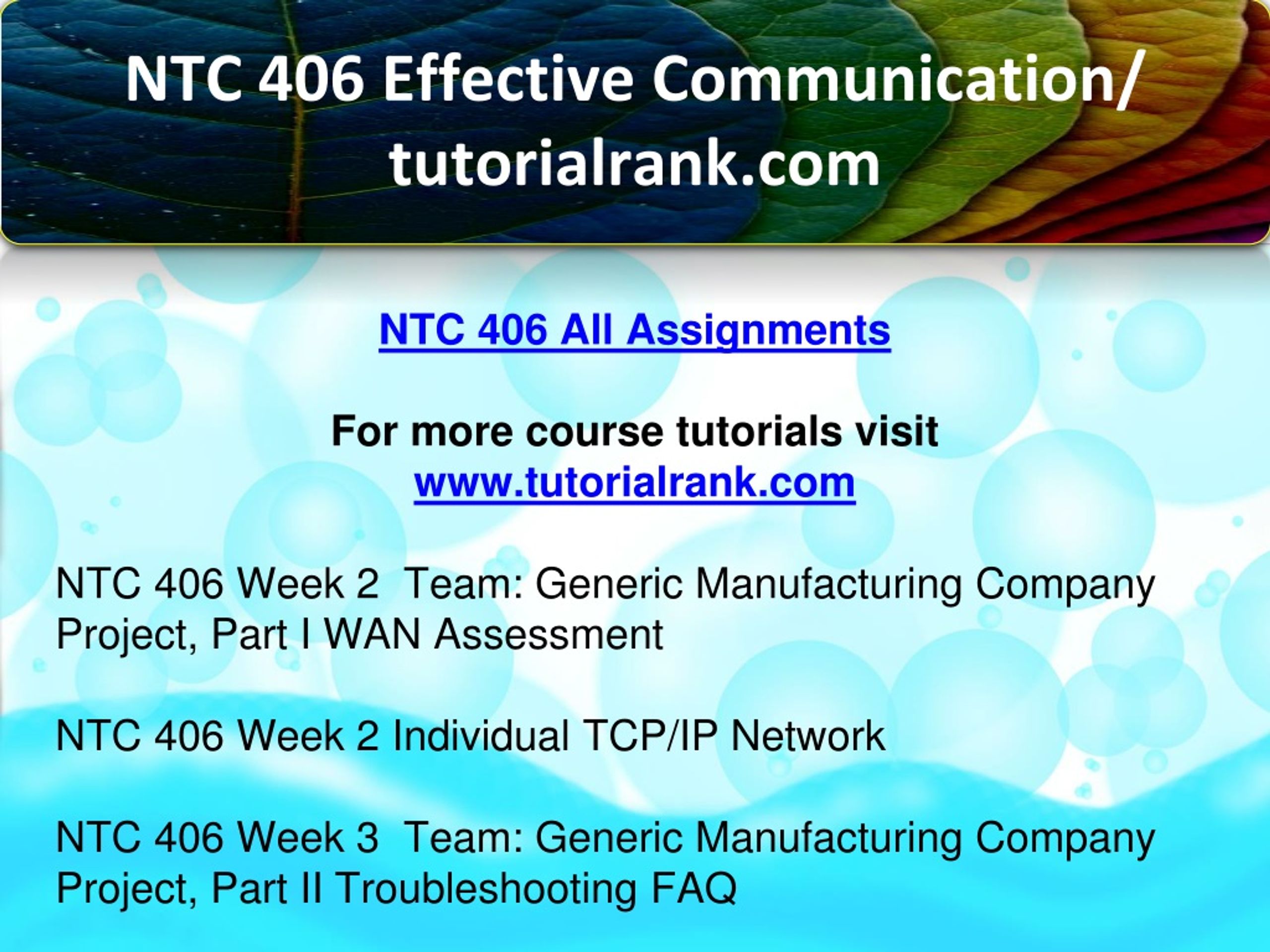 NTC 406 Effective Communication/ tutorialrank.com

NTC 406 All Assignments

For more course tutorials visit
www.tutorialrank.com

NTC 406 Week 2  Team: Generic Manufacturing Company Project, Part I WAN Assessment

NTC 406 Week 2 Individual TCP/IP Network

NTC 406 Week 3  Team: Generic Manufacturing Company Project, Part II Troubleshooting FAQ